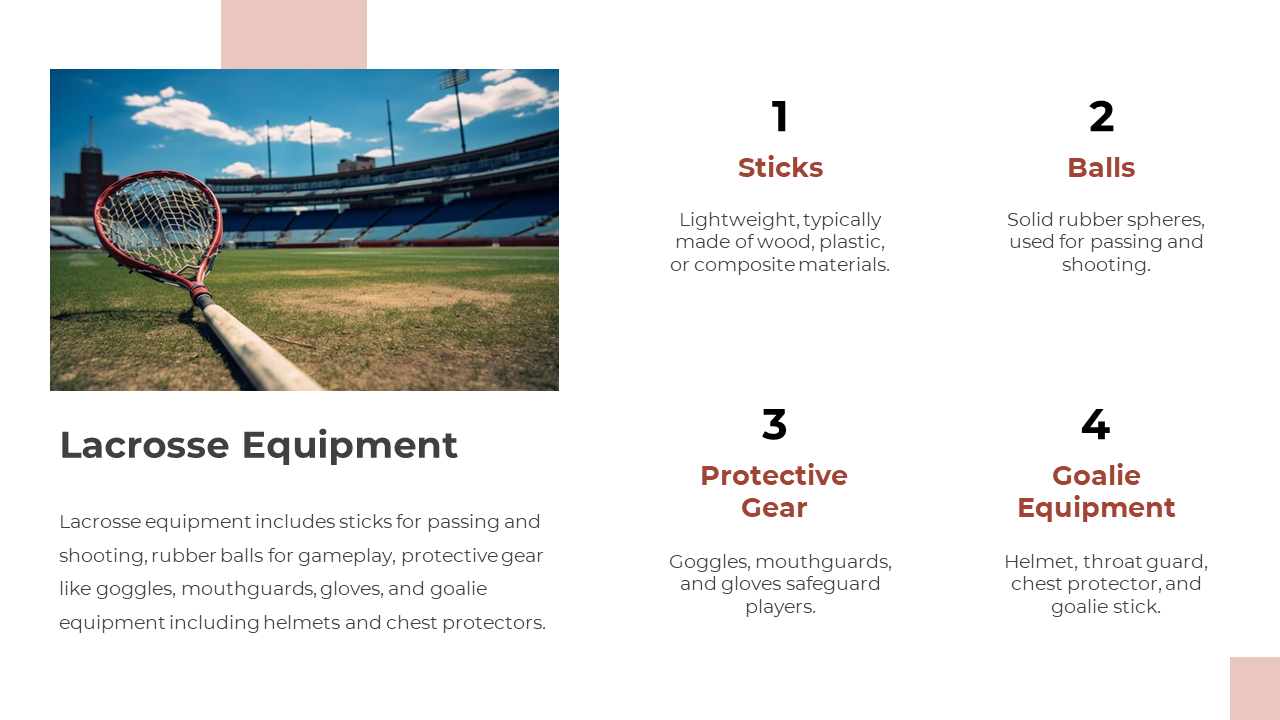 Lacrosse Equipment

Lacrosse equipment includes sticks for passing and shooting, rubber balls for gameplay, protective gear like goggles, mouthguards, gloves, and goalie equipment including helmets and chest protectors.

1
Sticks

Lightweight, typically made of wood, plastic, or composite materials.

2
Balls

Solid rubber spheres, used for passing and shooting.

3
Protective Gear

Goggles, mouthguards, and gloves safeguard players.

4
Goalie Equipment

Helmet, throat guard, chest protector, and goalie stick.